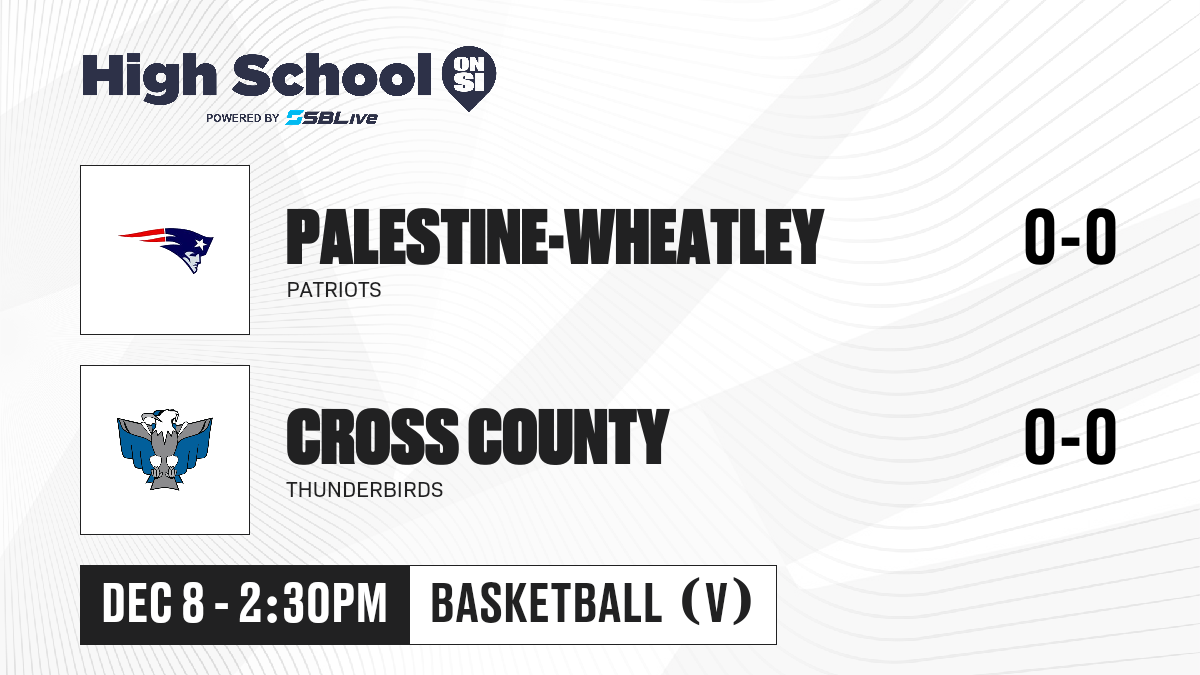 High School ON SI
POWERED BY SBLive

PALESTINE-WHEATLEY
PATRIOTS
0-0

CROSS COUNTY
THUNDERBIRDS
0-0

DEC 8 - 2:30PM
BASKETBALL (V)